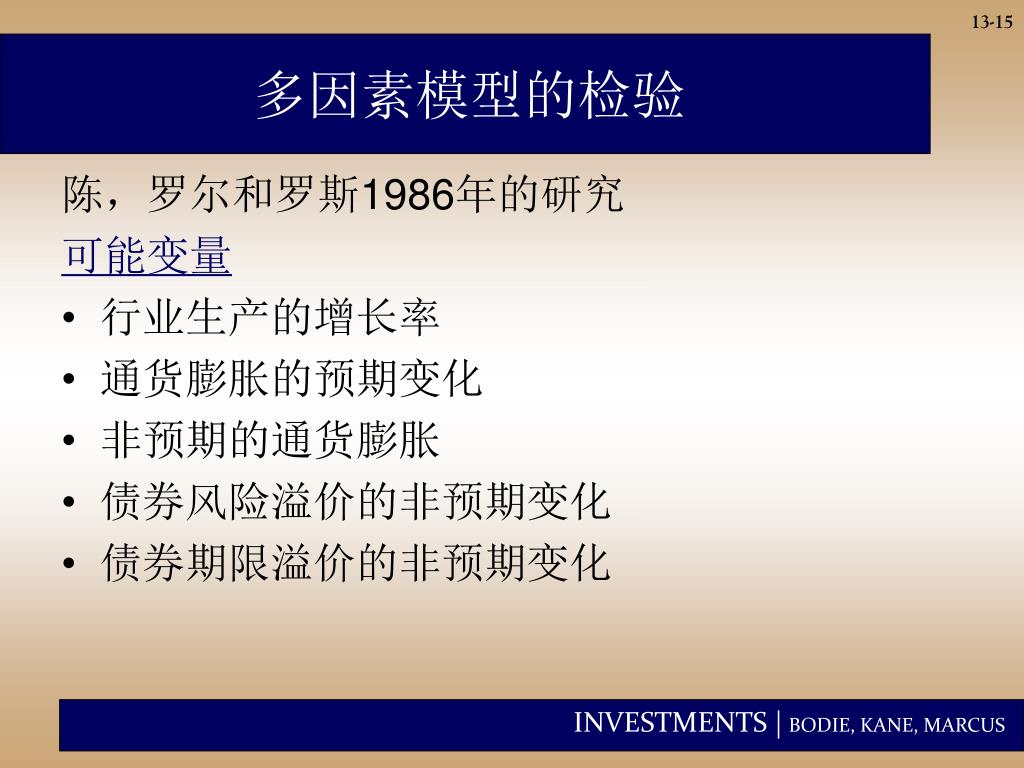 13-15

多因素模型的检验

陈，罗尔和罗斯1986年的研究
可能变量
• 行业生产的增长率
• 通货膨胀的预期变化
• 非预期的通货膨胀
• 债券风险溢价的非预期变化
• 债券期限溢价的非预期变化

INVESTMENTS | BODIE, KANE, MARCUS